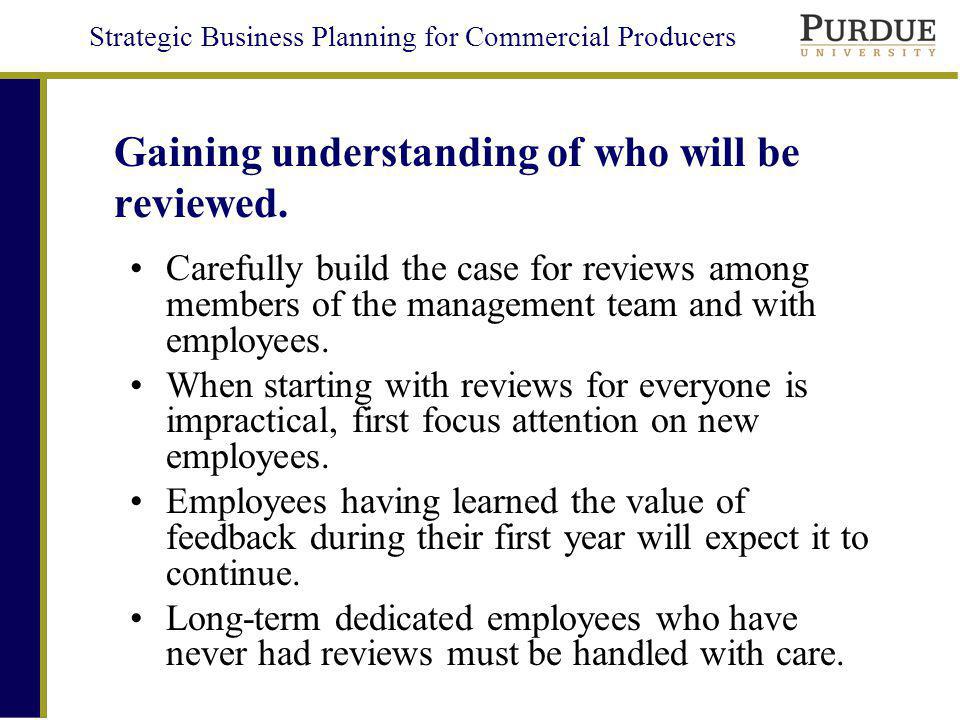 Strategic Business Planning for Commercial Producers

PURDUE
UNIVERSITY

Gaining understanding of who will be reviewed.

• Carefully build the case for reviews among members of the management team and with employees.
• When starting with reviews for everyone is impractical, first focus attention on new employees.
• Employees having learned the value of feedback during their first year will expect it to continue.
• Long-term dedicated employees who have never had reviews must be handled with care.